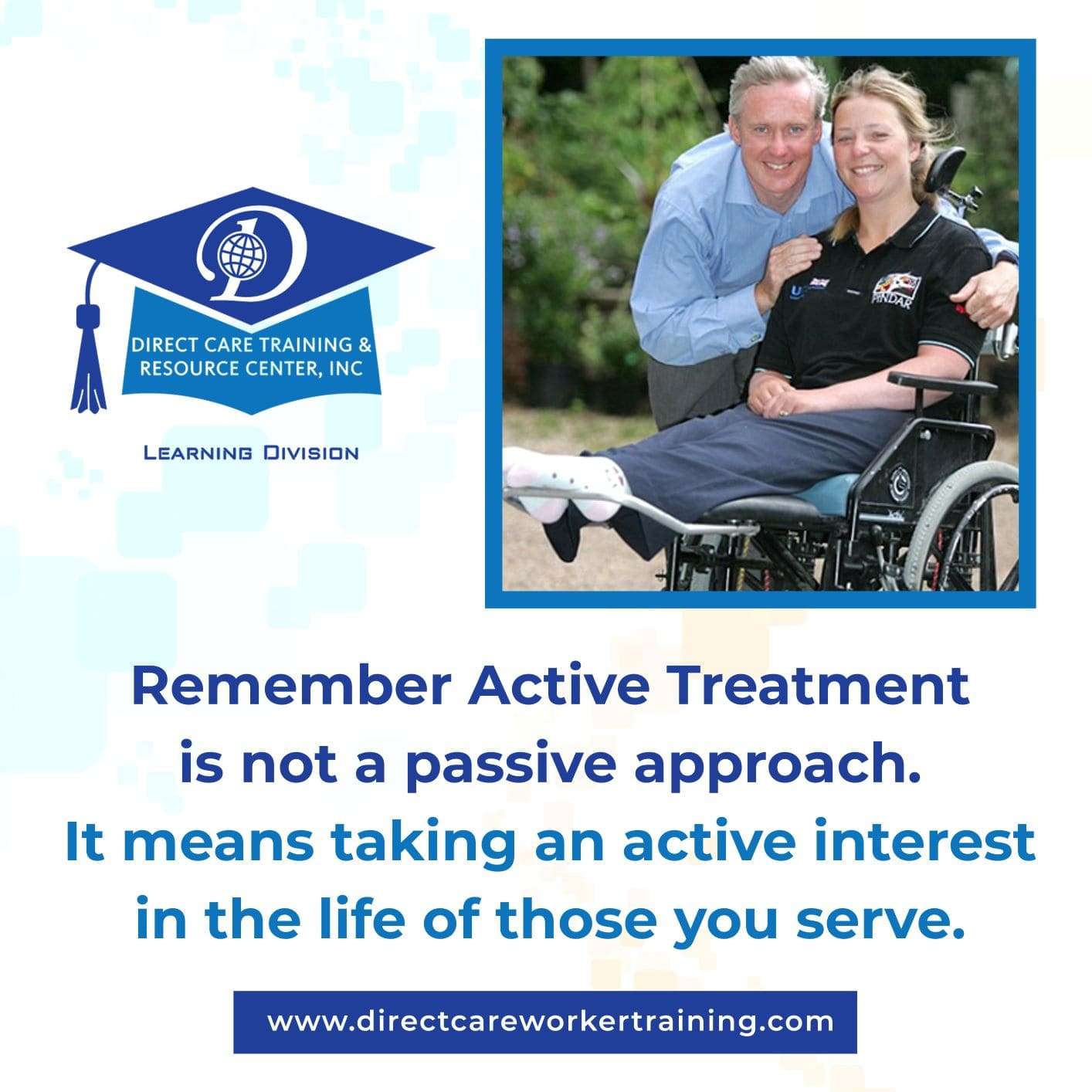 DIRECT CARE TRAINING & RESOURCE CENTER, INC

LEARNING DIVISION

PINDAR

Remember Active Treatment is not a passive approach. It means taking an active interest in the life of those you serve.

www.directcareworkertraining.com